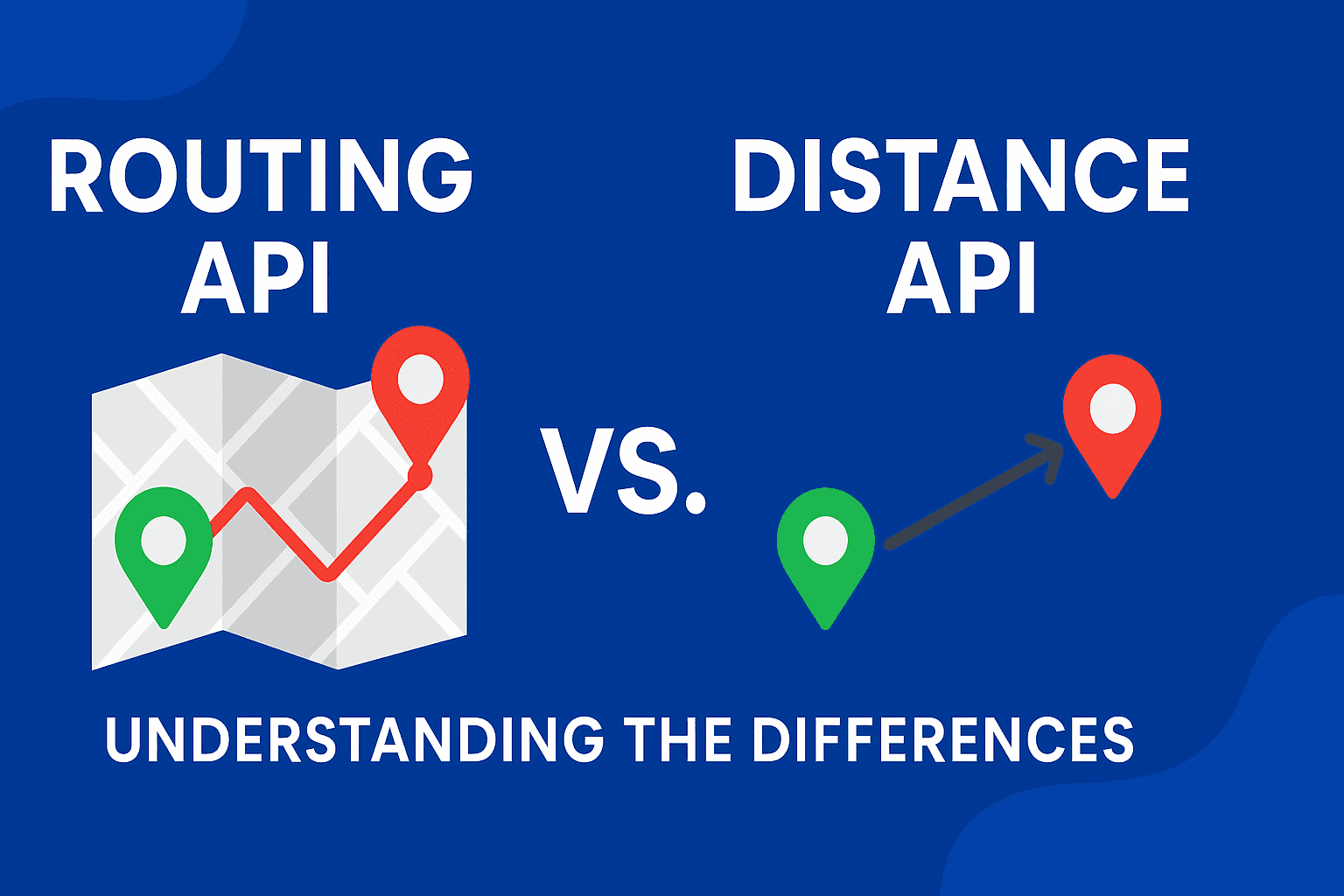 ROUTING API

VS.

DISTANCE API

UNDERSTANDING THE DIFFERENCES